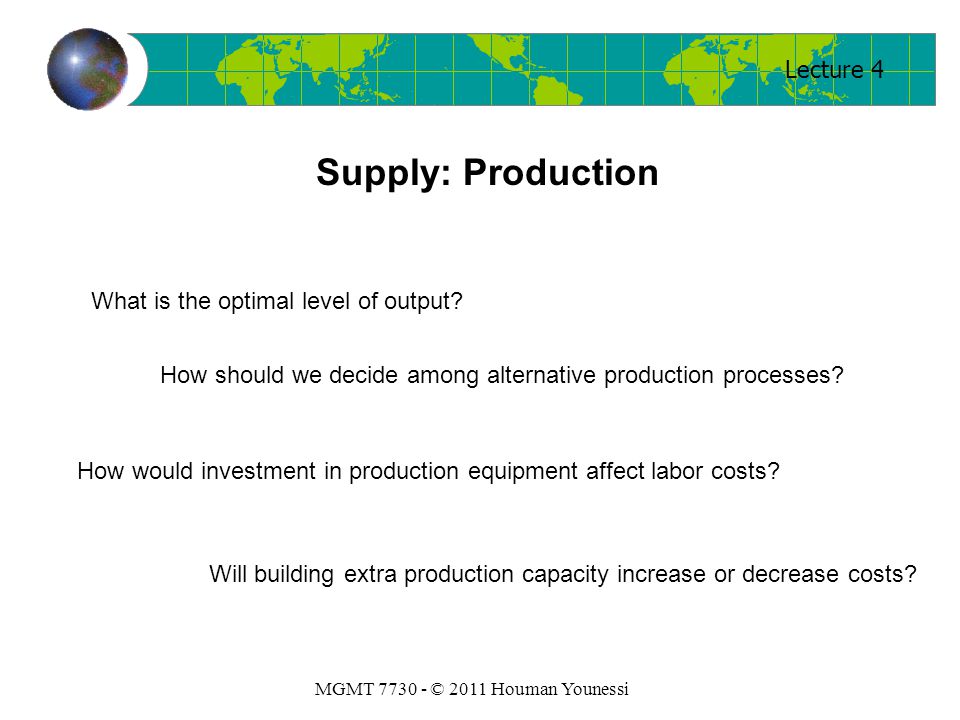 Lecture 4

Supply: Production

What is the optimal level of output?

How should we decide among alternative production processes?

How would investment in production equipment affect labor costs?

Will building extra production capacity increase or decrease costs?

MGMT 7730 - © 2011 Houman Younessi